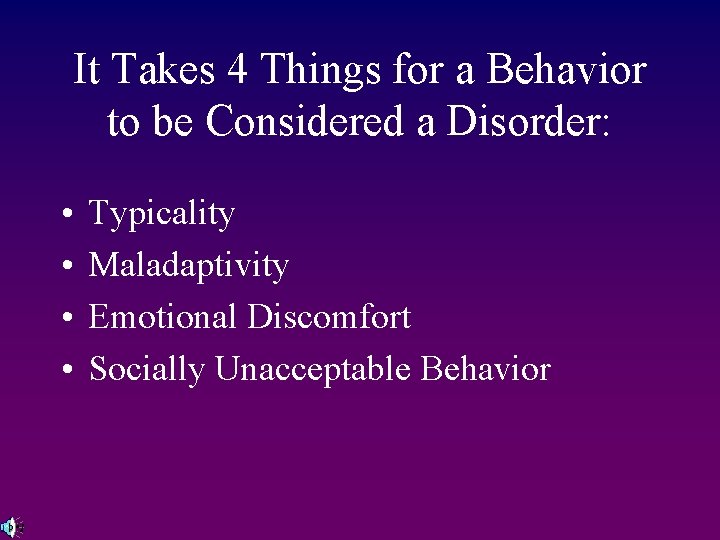 It Takes 4 Things for a Behavior to be Considered a Disorder:

• Typicality
• Maladaptivity
• Emotional Discomfort
• Socially Unacceptable Behavior